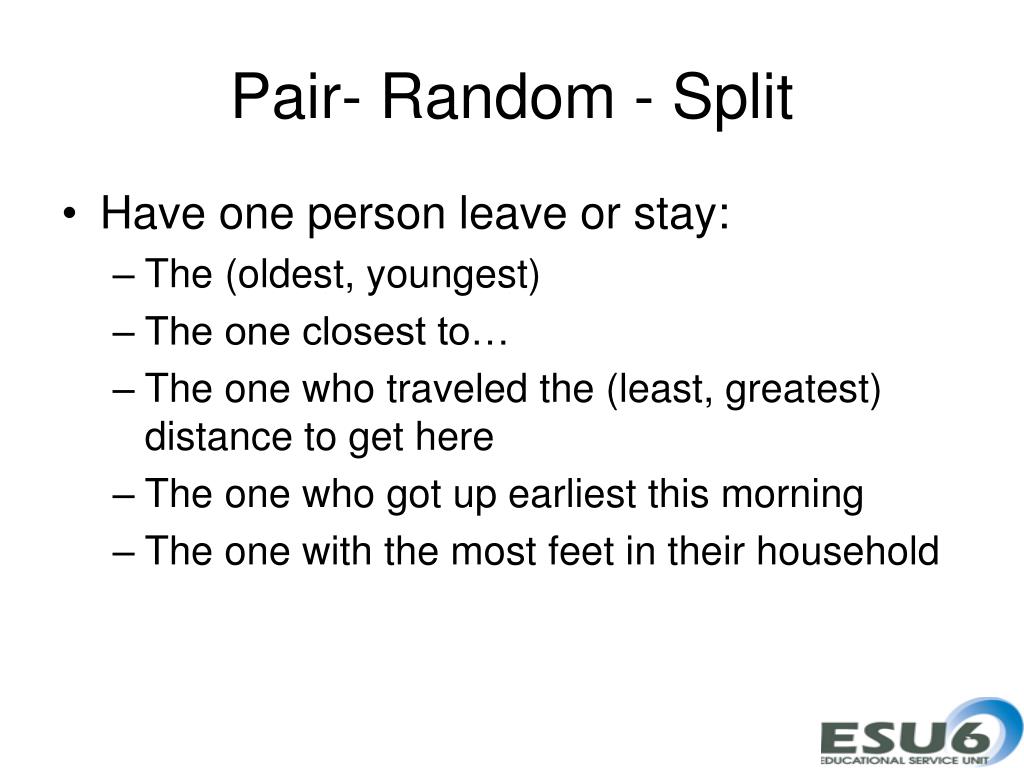 Pair- Random - Split

• Have one person leave or stay:
– The (oldest, youngest)
– The one closest to…
– The one who traveled the (least, greatest) distance to get here
– The one who got up earliest this morning
– The one with the most feet in their household

ESU6
EDUCATIONAL SERVICE UNIT